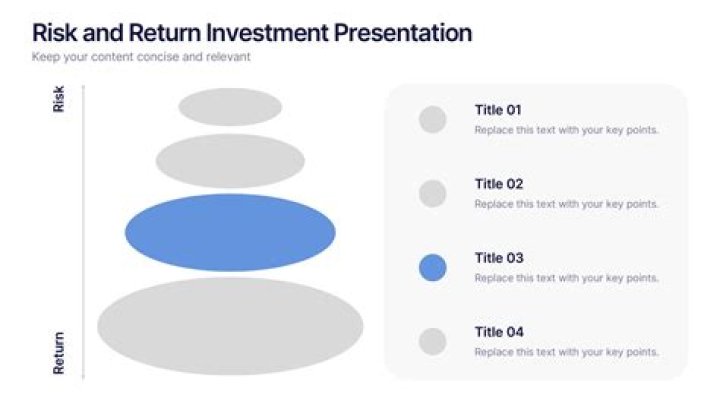 Risk and Return Investment Presentation
Keep your content concise and relevant

Risk

Return

Title 01
Replace this text with your key points.

Title 02
Replace this text with your key points.

Title 03
Replace this text with your key points.

Title 04
Replace this text with your key points.